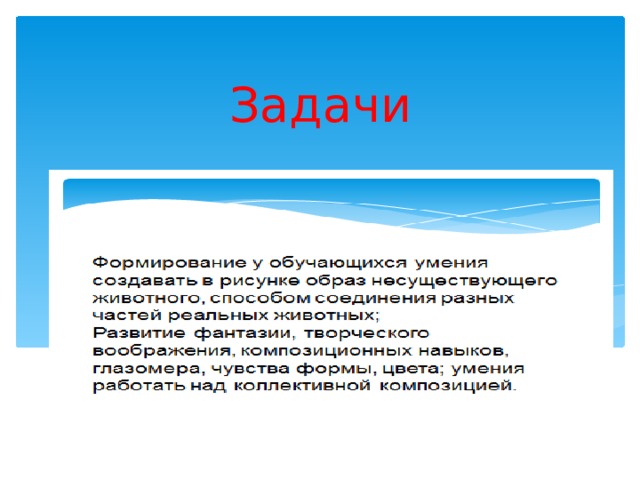 Задачи

Формирование у обучающихся умения создавать в рисунке образ несуществующего животного, способом соединения разных частей реальных животных;
Развитие фантазии, творческого воображения, композиционных навыков, глазомера, чувства формы, цвета; умения работать над коллективной композицией.